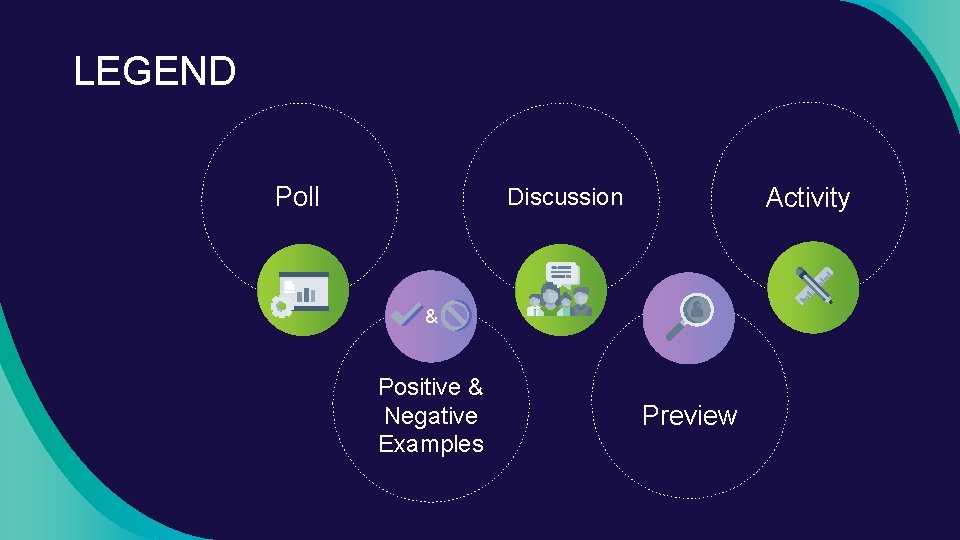 LEGEND

Poll

Discussion

Activity

&

Positive & Negative Examples

Preview